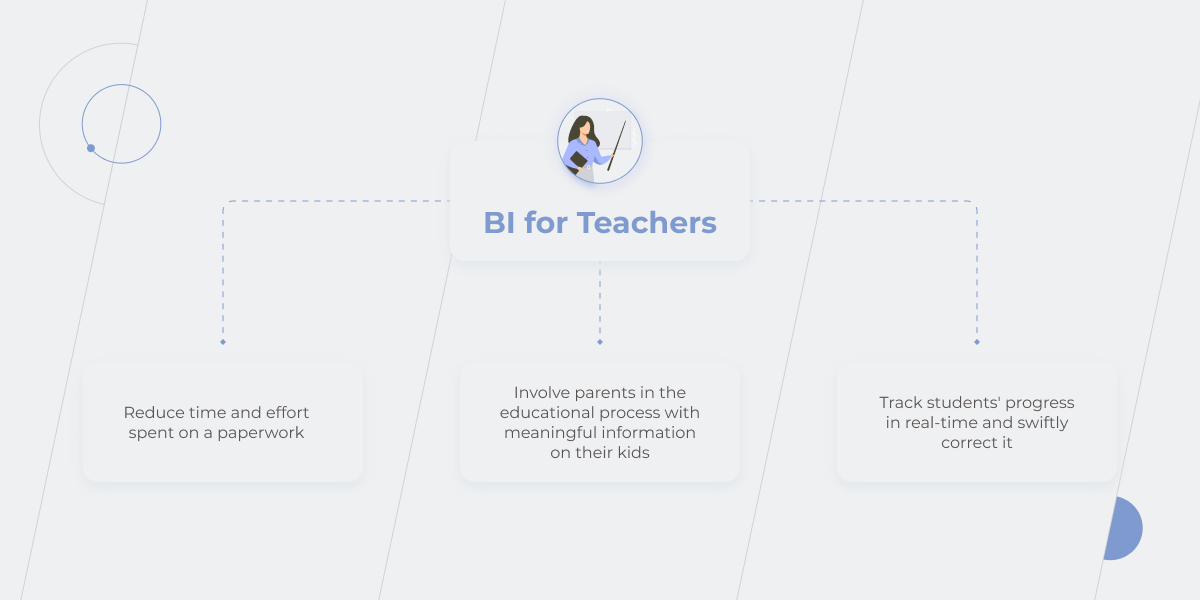 BI for Teachers

Reduce time and effort spent on a paperwork

Involve parents in the educational process with meaningful information on their kids

Track students' progress in real-time and swiftly correct it